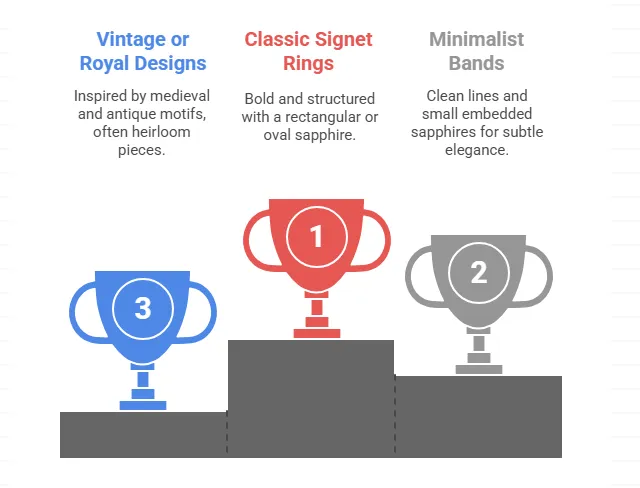 Vintage or Royal Designs

Inspired by medieval and antique motifs, often heirloom pieces.

Classic Signet Rings

Bold and structured with a rectangular or oval sapphire.

Minimalist Bands

Clean lines and small embedded sapphires for subtle elegance.

3

1

2